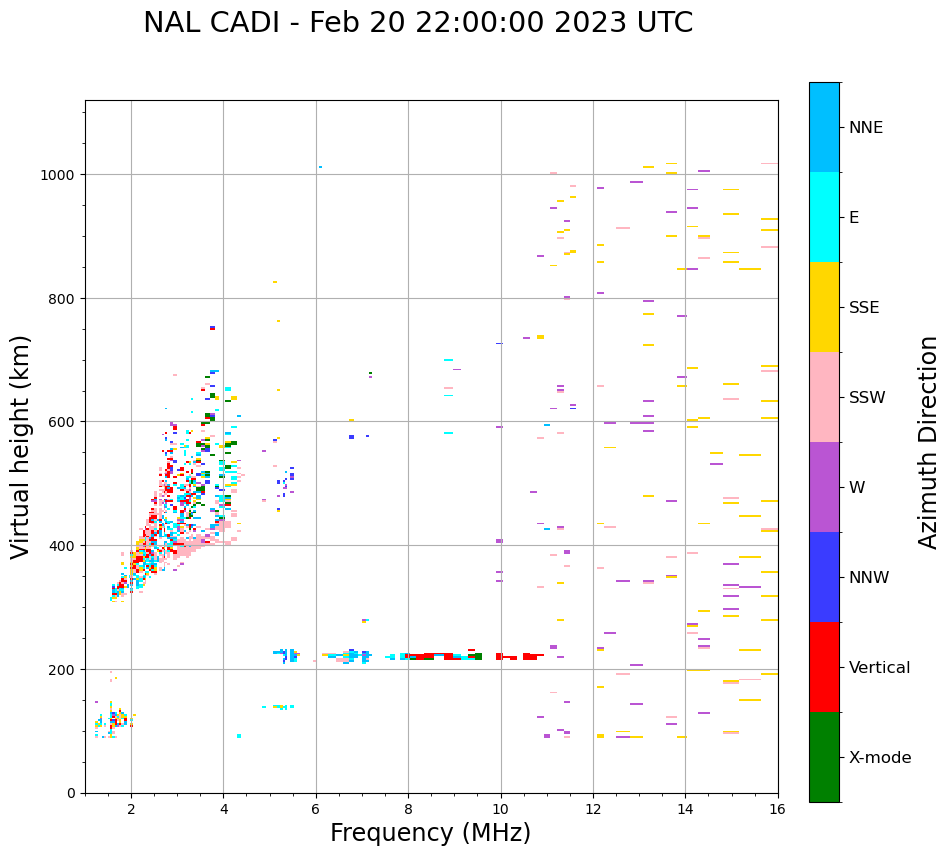 NAL CADI - Feb 20 22:00:00 2023 UTC

Virtual height (km)

1000
800
600
400
200
0

2
4
6
8
10
12
14
16

Frequency (MHz)

NNE
E
SSE
SSW
W
NNW
Vertical
X-mode

Azimuth Direction